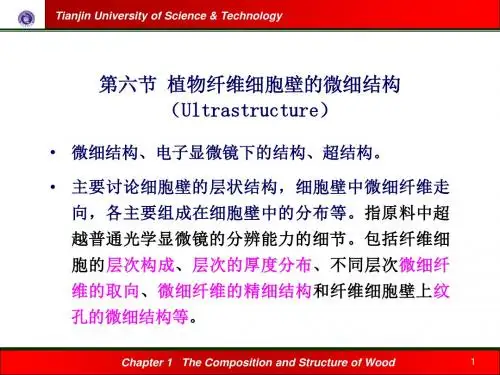 Tianjin University of Science & Technology

第六节 植物纤维细胞壁的微细结构
（Ultrastructure）

• 微细结构、电子显微镜下的结构、超结构。

• 主要讨论细胞壁的层状结构，细胞壁中微细纤维走向，各主要组成在细胞壁中的分布等。指原料中超越普通光学显微镜的分辨能力的细节。包括纤维细胞的层次构成、层次的厚度分布、不同层次微细纤维的取向、微细纤维的精细结构和纤维细胞壁上纹孔的微细结构等。

Chapter 1 The Composition and Structure of Wood

1